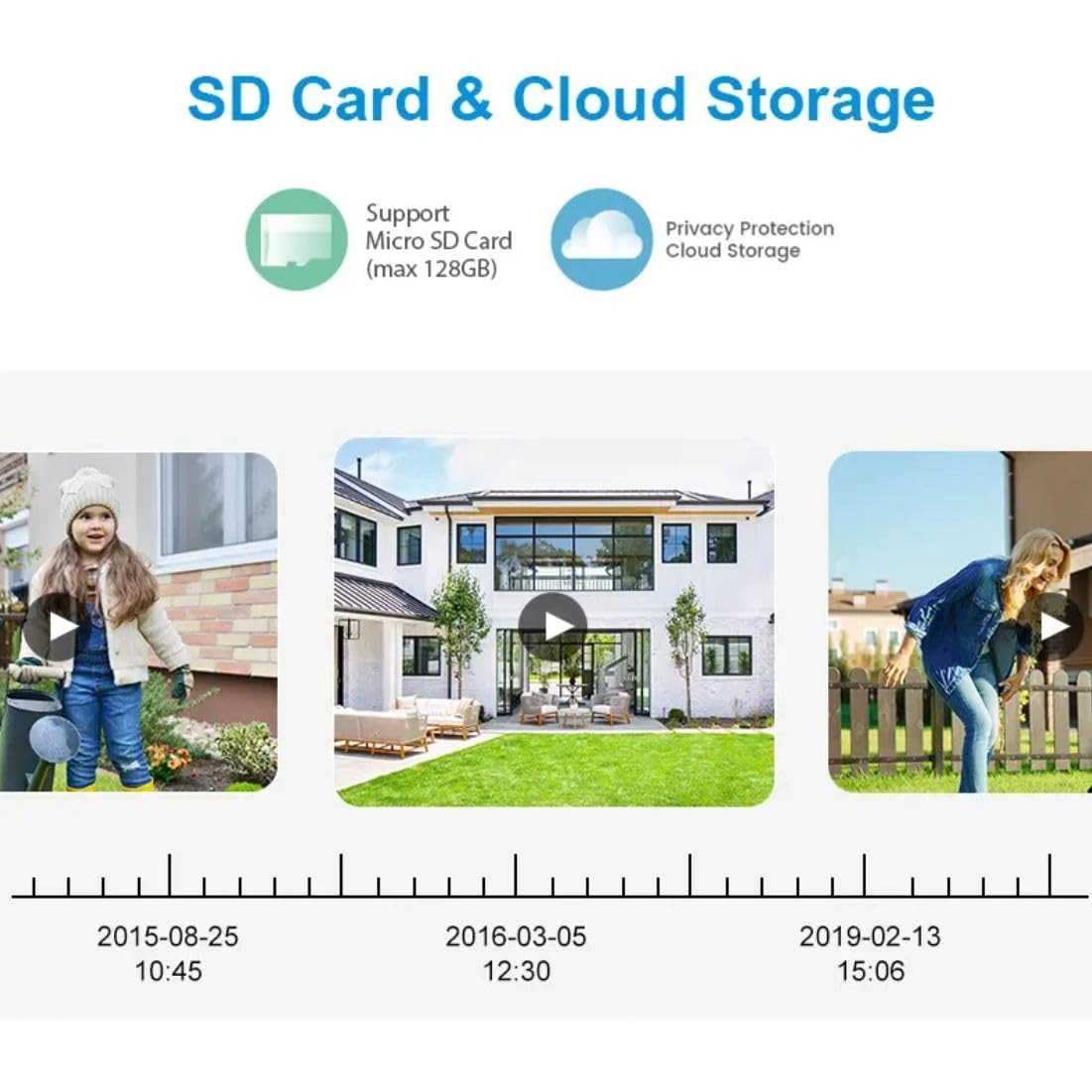 SD Card & Cloud Storage

Support Micro SD Card (max 128GB)

Privacy Protection Cloud Storage

2015-08-25
10:45

2016-03-05
12:30

2019-02-13
15:06